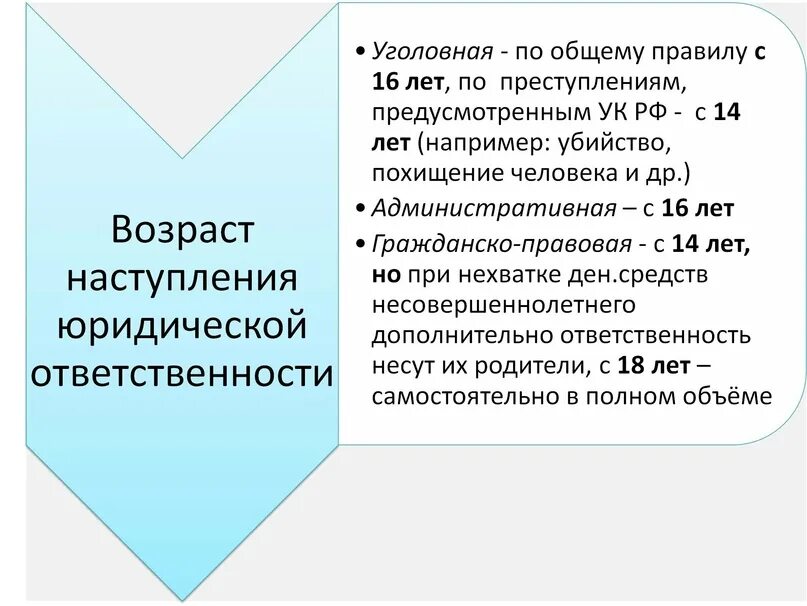 Возраст наступления юридической ответственности

• Уголовная - по общему правилу с 16 лет, по преступлениям, предусмотренным УК РФ - с 14 лет (например: убийство, похищение человека и др.)

• Административная – с 16 лет

• Гражданско-правовая - с 14 лет, но при нехватке ден.средств несовершеннолетнего дополнительно ответственность несут их родители, с 18 лет – самостоятельно в полном объёме